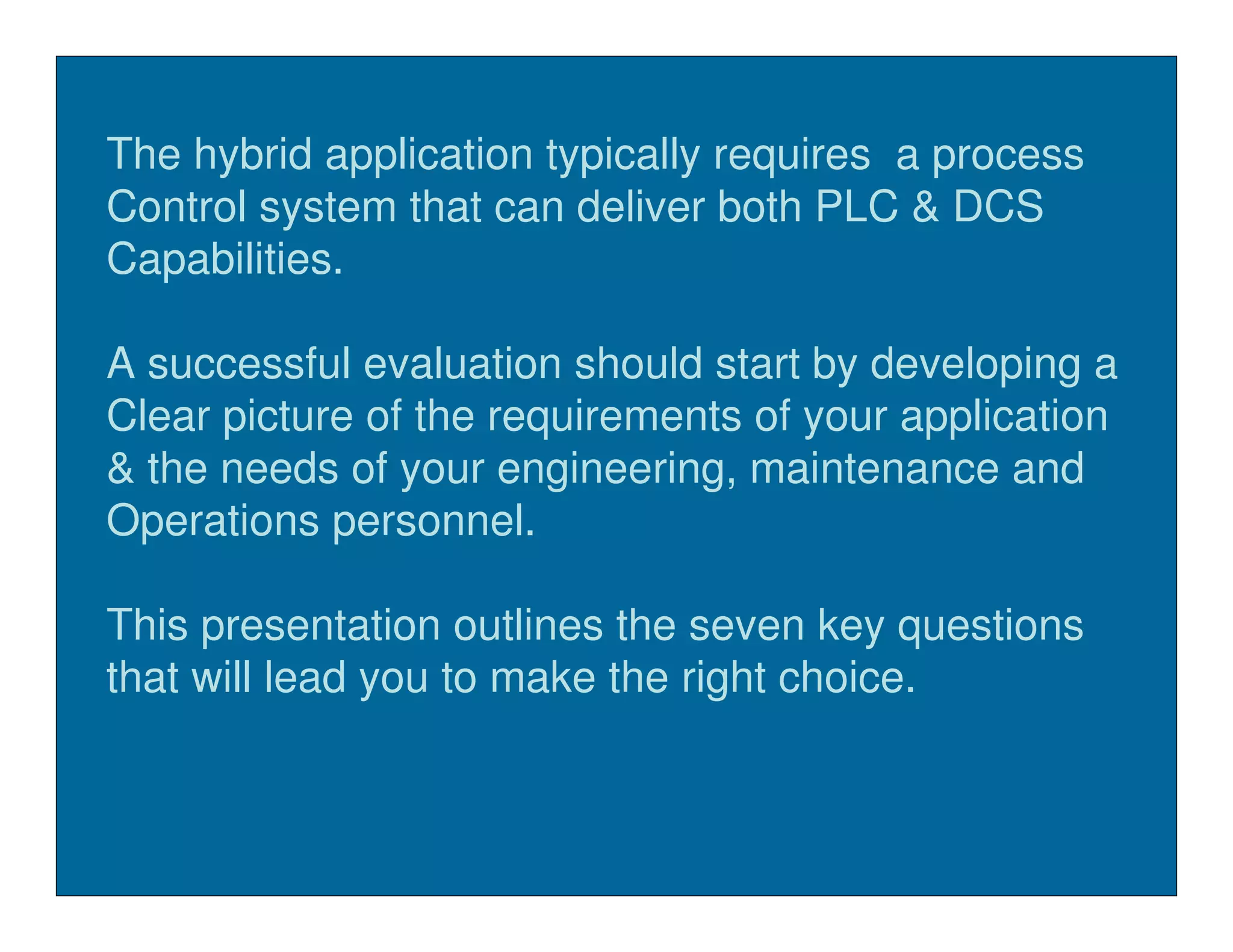 The hybrid application typically requires  a process Control system that can deliver both PLC & DCS Capabilities.

A successful evaluation should start by developing a Clear picture of the requirements of your application & the needs of your engineering, maintenance and Operations personnel.

This presentation outlines the seven key questions that will lead you to make the right choice.